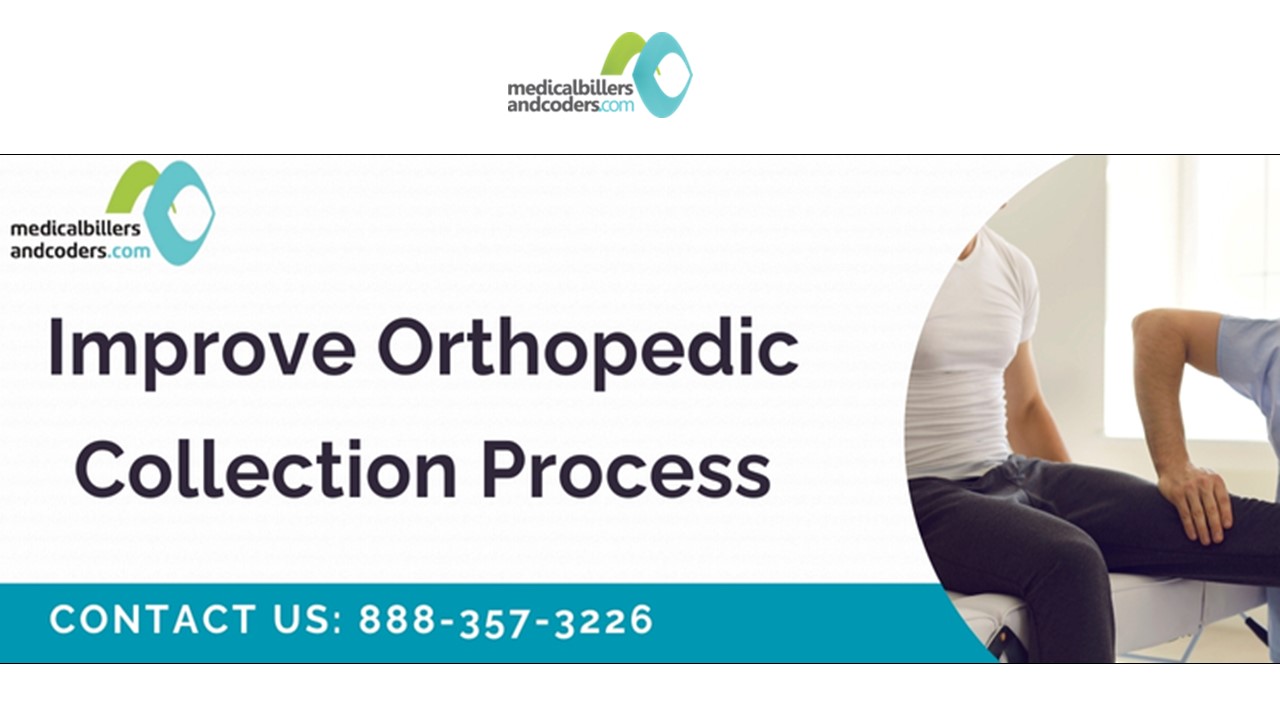 medicalbillers andcoders.com

medicalbillers andcoders.com

Improve Orthopedic Collection Process

CONTACT US: 888-357-3226